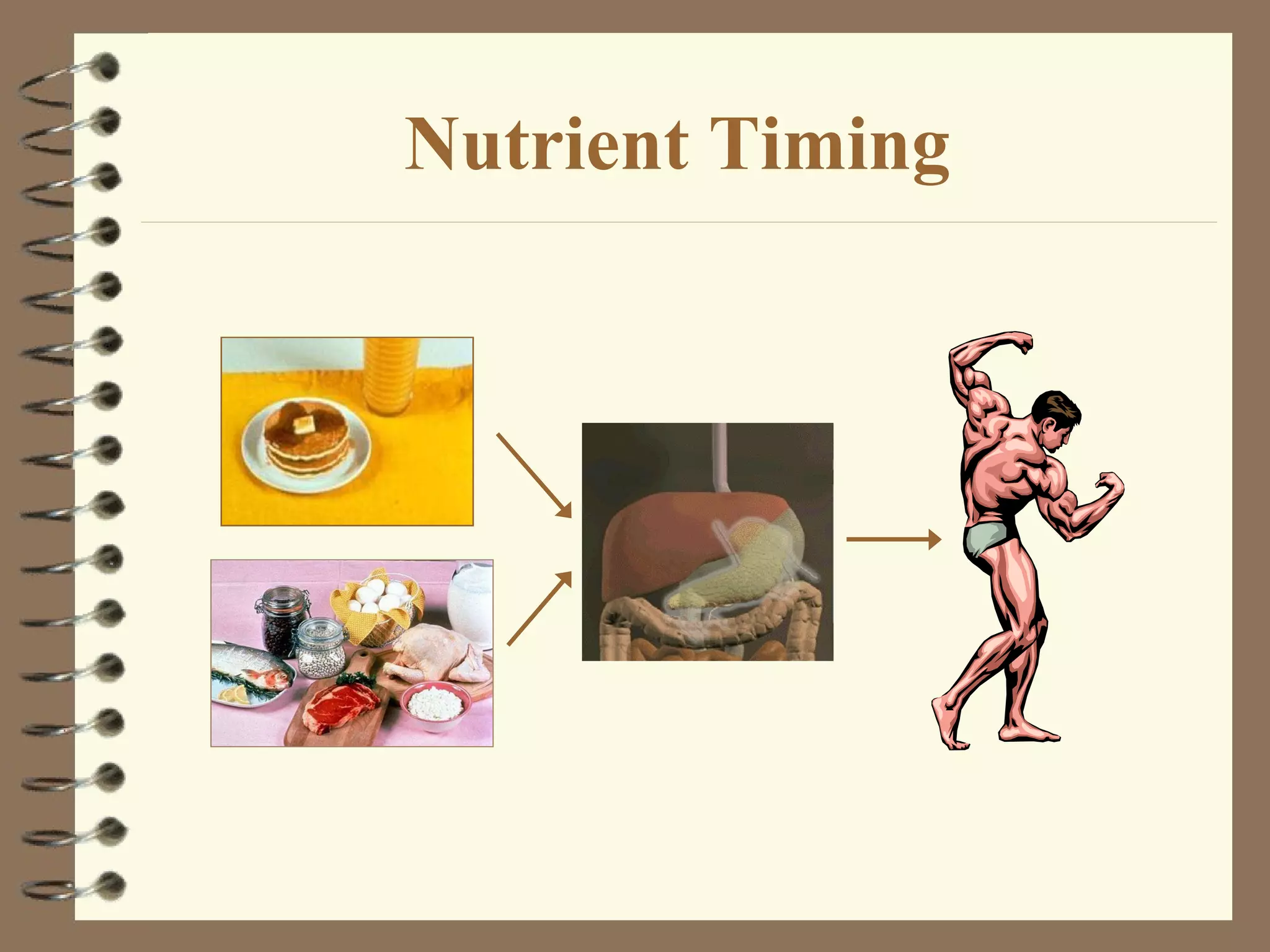 Nutrient Timing